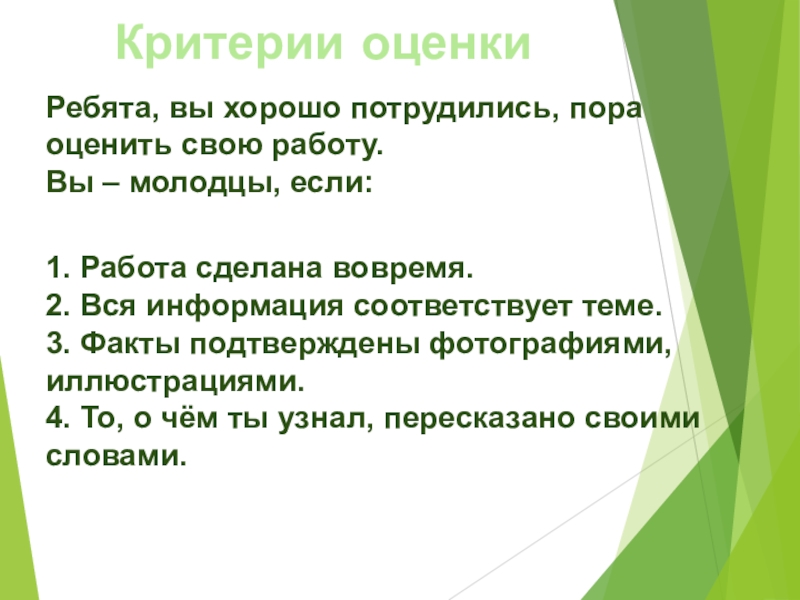 Критерии оценки

Ребята, вы хорошо потрудились, пора оценить свою работу.
Вы – молодцы, если:

1. Работа сделана вовремя.
2. Вся информация соответствует теме.
3. Факты подтверждены фотографиями, иллюстрациями.
4. То, о чём ты узнал, пересказано своими словами.